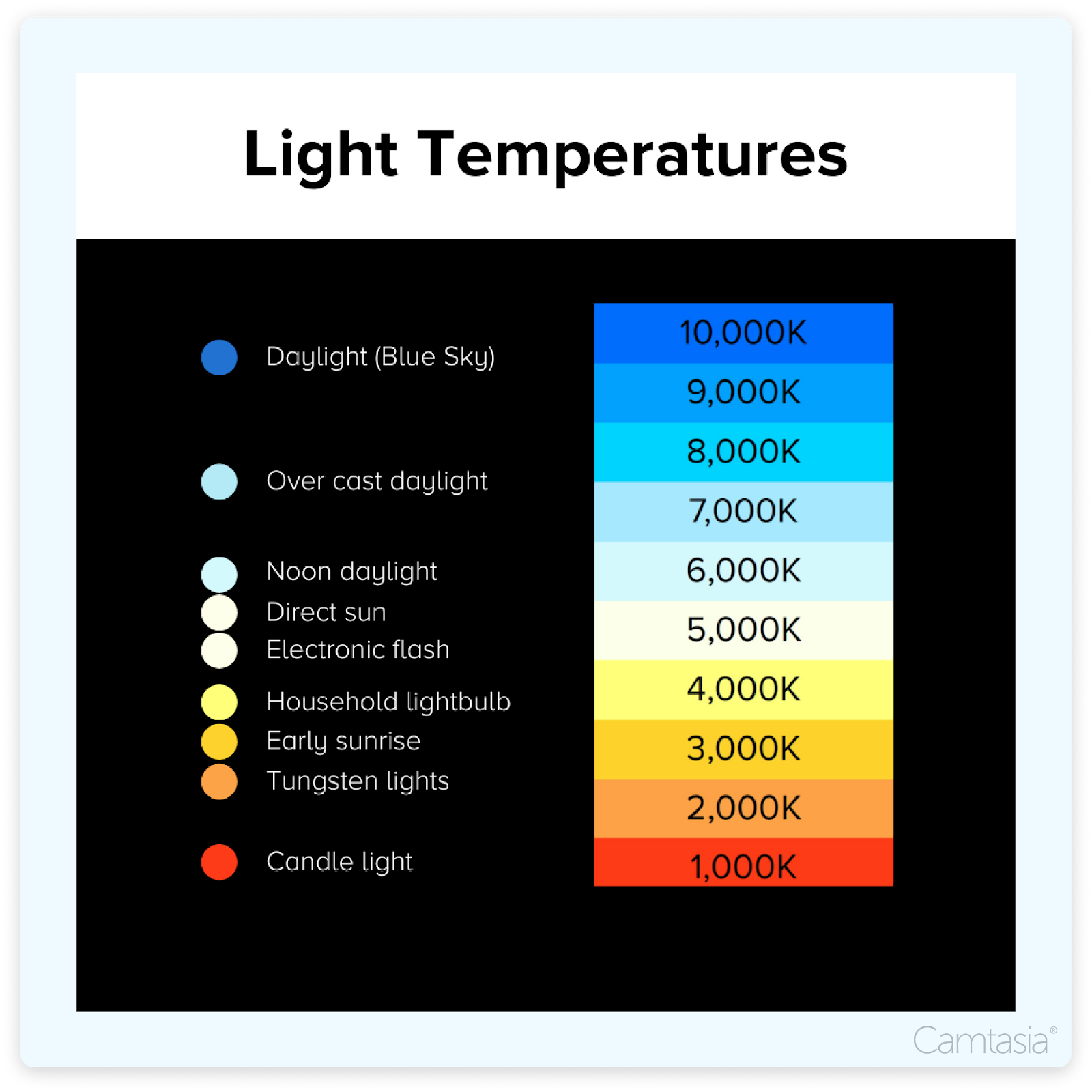 Light Temperatures

Daylight (Blue Sky)

Over cast daylight

Noon daylight
Direct sun
Electronic flash

Household lightbulb
Early sunrise
Tungsten lights

Candle light

10,000K
9,000K
8,000K
7,000K
6,000K
5,000K
4,000K
3,000K
2,000K
1,000K

Camtasia®